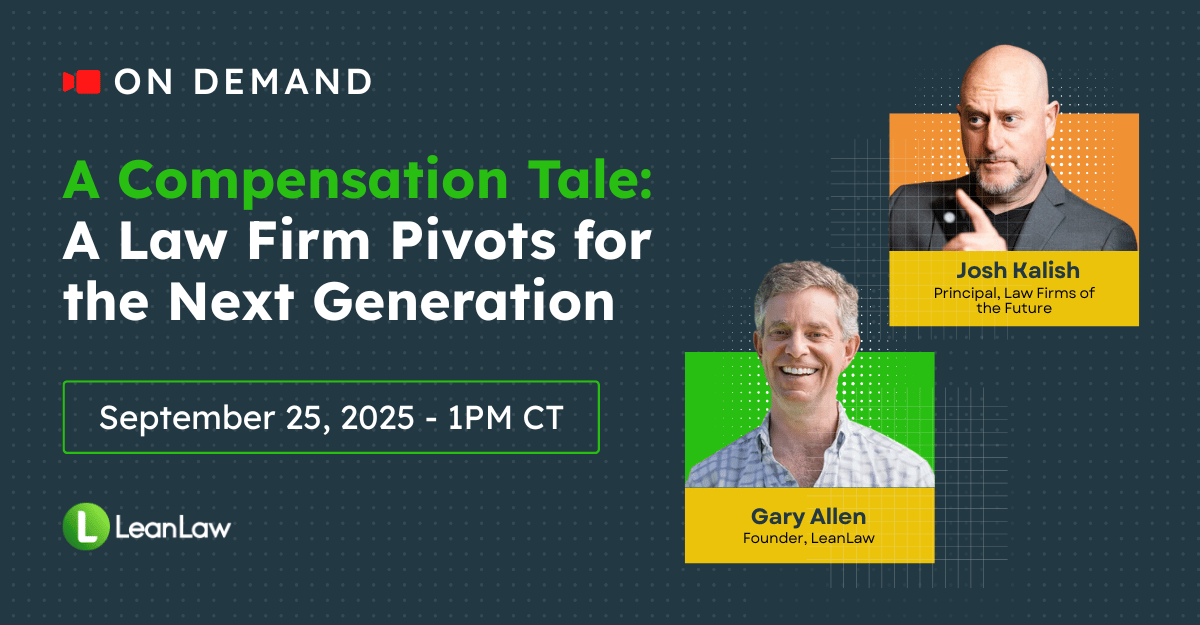 ON DEMAND

A Compensation Tale: A Law Firm Pivots for the Next Generation

September 25, 2025 - 1PM CT

L LeanLaw

Josh Kalish
Principal, Law Firms of the Future

Gary Allen
Founder, LeanLaw